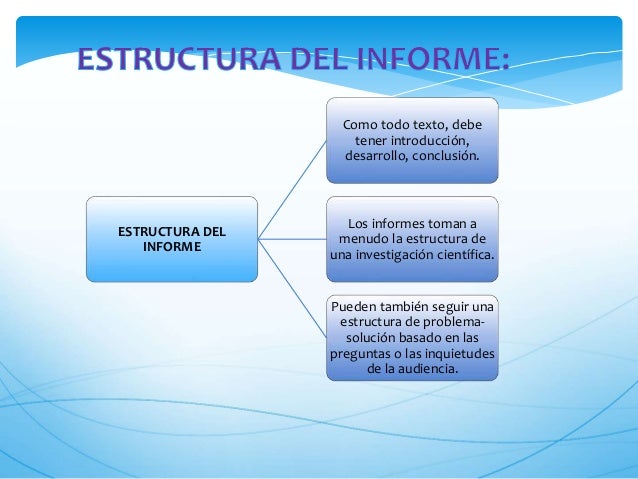 ESTRUCTURA DEL INFORME:

ESTRUCTURA DEL INFORME

Como todo texto, debe tener introducción, desarrollo, conclusión.

Los informes toman a menudo la estructura de una investigación científica.

Pueden también seguir una estructura de problema-solución basado en las preguntas o las inquietudes de la audiencia.